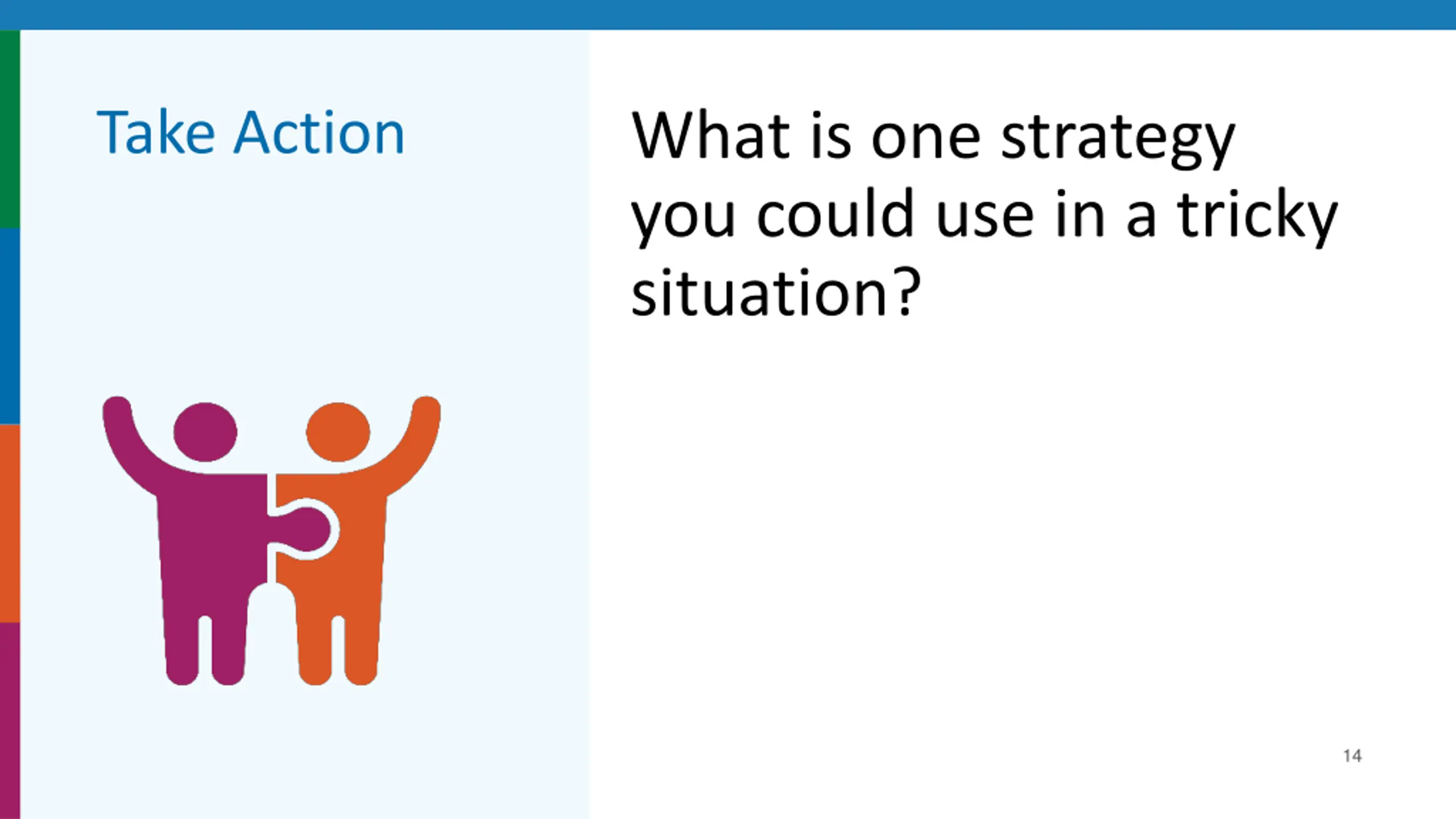 Take Action

What is one strategy you could use in a tricky situation?

14